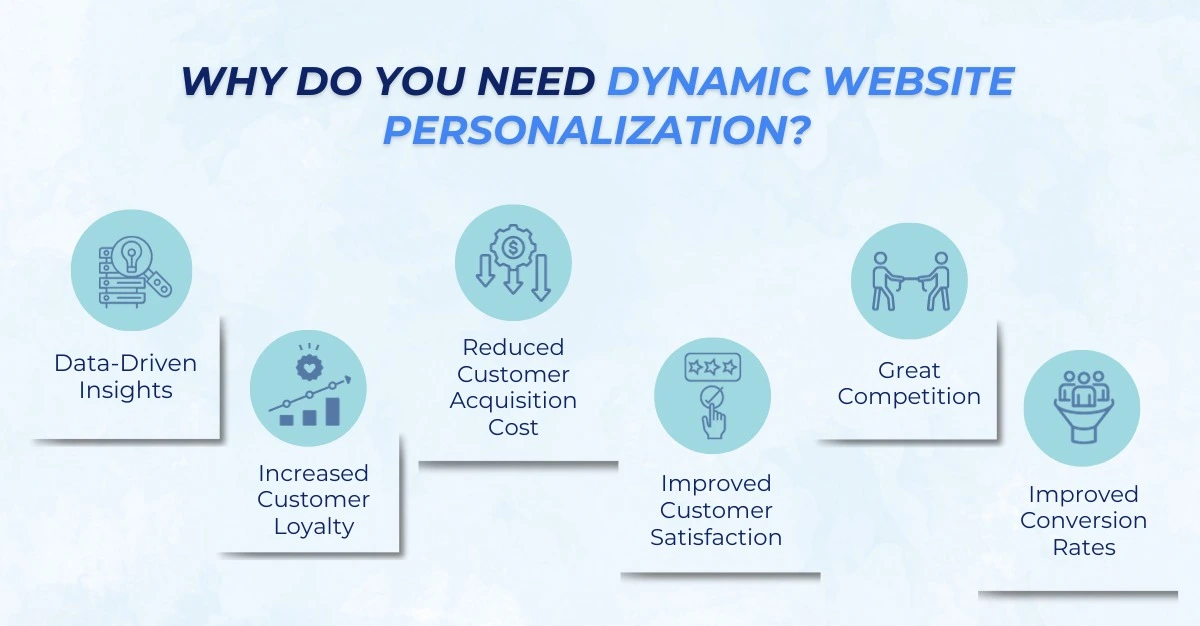 WHY DO YOU NEED DYNAMIC WEBSITE PERSONALIZATION?

Data-Driven Insights

Increased Customer Loyalty

Reduced Customer Acquisition Cost

Improved Customer Satisfaction

Great Competition

Improved Conversion Rates